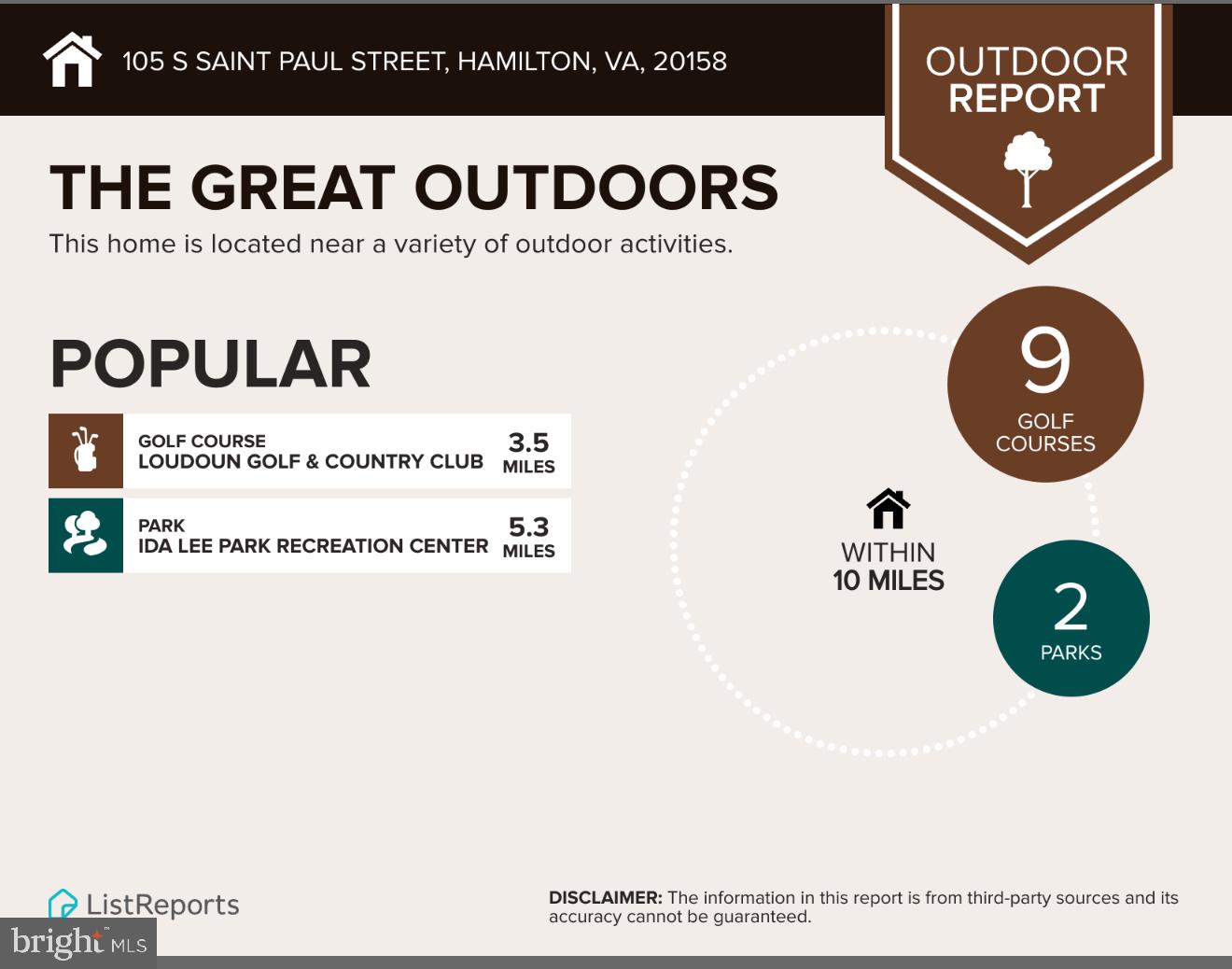 105 S SAINT PAUL STREET, HAMILTON, VA, 20158

OUTDOOR REPORT

THE GREAT OUTDOORS

This home is located near a variety of outdoor activities.

POPULAR

GOLF COURSE
LOUDOUN GOLF & COUNTRY CLUB
3.5 MILES

PARK
IDA LEE PARK RECREATION CENTER
5.3 MILES

9
GOLF COURSES

WITHIN
10 MILES

2
PARKS

ListReports

DISCLAIMER: The information in this report is from third-party sources and its accuracy cannot be guaranteed.

bright MLS